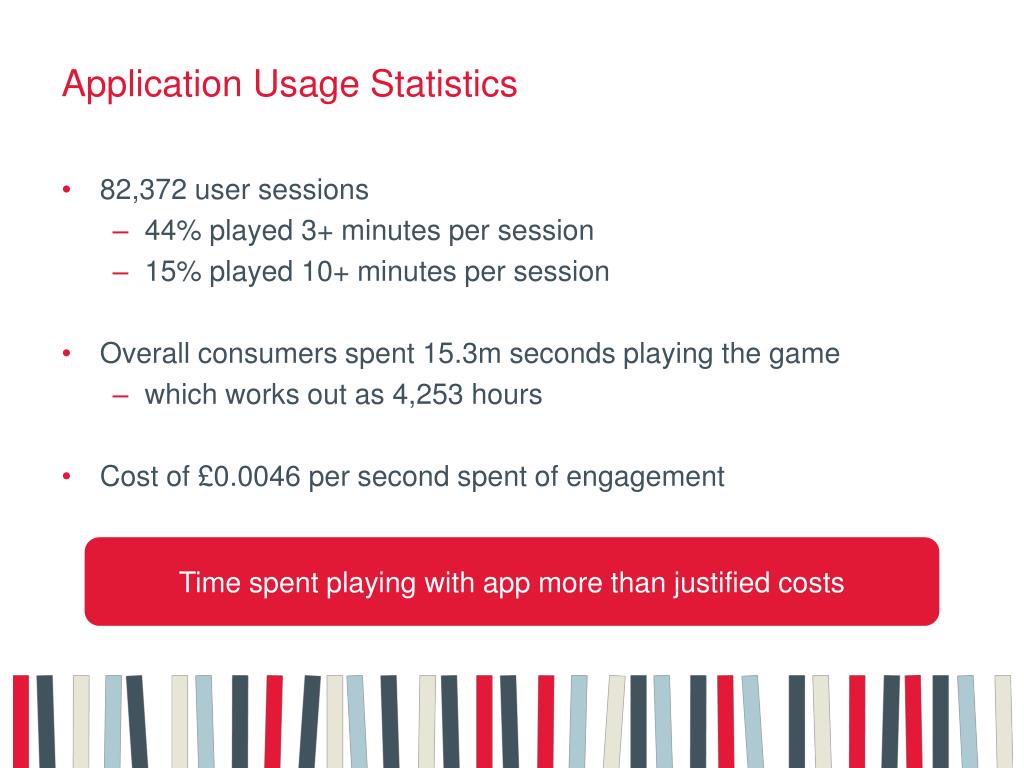 Application Usage Statistics

• 82,372 user sessions
  – 44% played 3+ minutes per session
  – 15% played 10+ minutes per session

• Overall consumers spent 15.3m seconds playing the game
  – which works out as 4,253 hours

• Cost of £0.0046 per second spent of engagement

Time spent playing with app more than justified costs